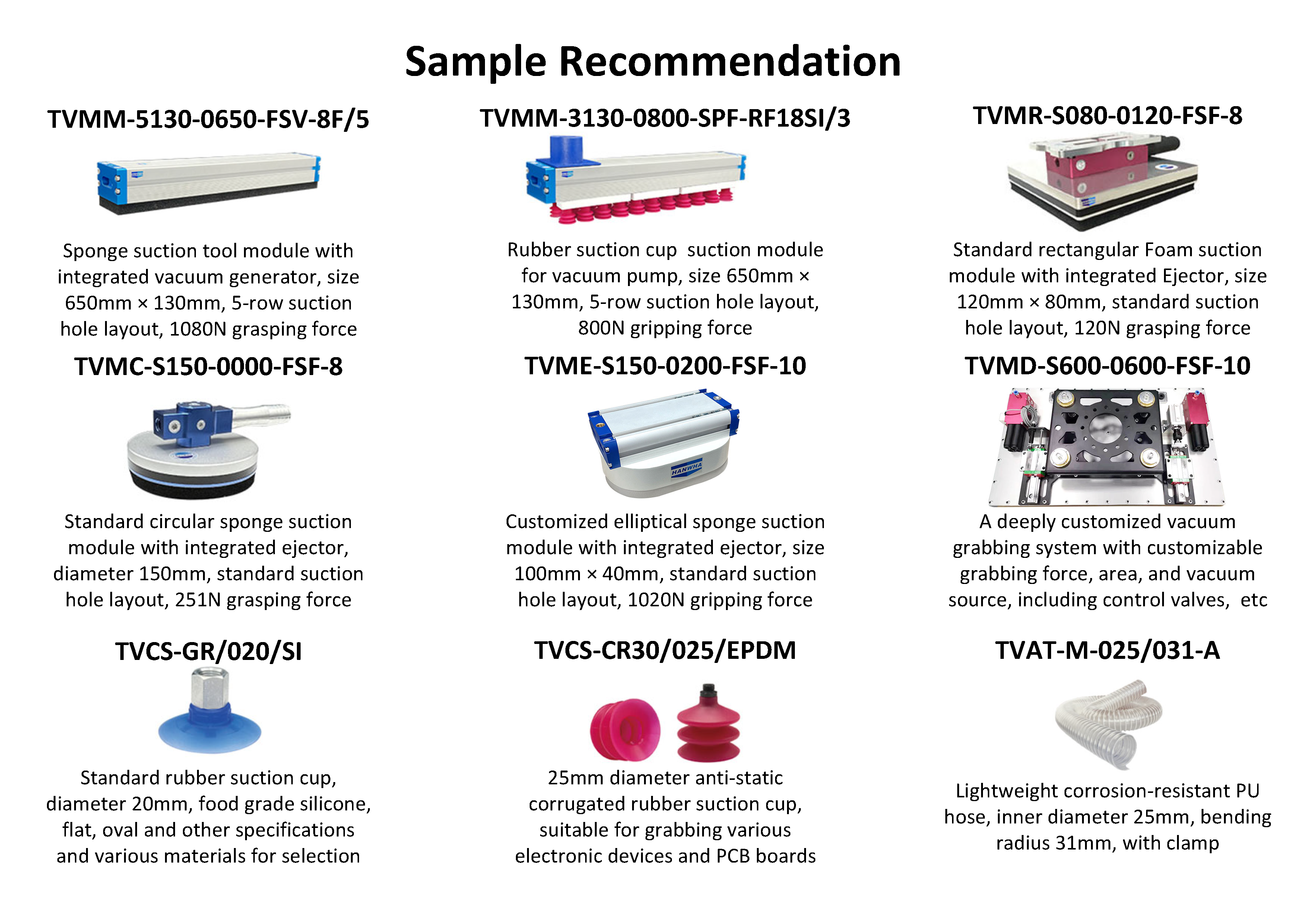 Sample Recommendation

TVMM-5130-0650-FSV-8F/5

Sponge suction tool module with integrated vacuum generator, size 650mm × 130mm, 5-row suction hole layout, 1080N grasping force

TVMM-3130-0800-SPF-RF18SI/3

Rubber suction cup suction module for vacuum pump, size 650mm × 130mm, 5-row suction hole layout, 800N gripping force

TVMR-S080-0120-FSF-8

Standard rectangular Foam suction module with integrated Ejector, size 120mm × 80mm, standard suction hole layout, 120N grasping force

TVMC-S150-0000-FSF-8

Standard circular sponge suction module with integrated ejector, diameter 150mm, standard suction hole layout, 251N grasping force

TVME-S150-0200-FSF-10

HANWHA

Customized elliptical sponge suction module with integrated ejector, size 100mm × 40mm, standard suction hole layout, 1020N gripping force

TVMD-S600-0600-FSF-10

A deeply customized vacuum grabbing system with customizable grabbing force, area, and vacuum source, including control valves, etc

TVCS-GR/020/SI

Standard rubber suction cup, diameter 20mm, food grade silicone, flat, oval and other specifications and various materials for selection

TVCS-CR30/025/EPDM

25mm diameter anti-static corrugated rubber suction cup, suitable for grabbing various electronic devices and PCB boards

TVAT-M-025/031-A

Lightweight corrosion-resistant PU hose, inner diameter 25mm, bending radius 31mm, with clamp